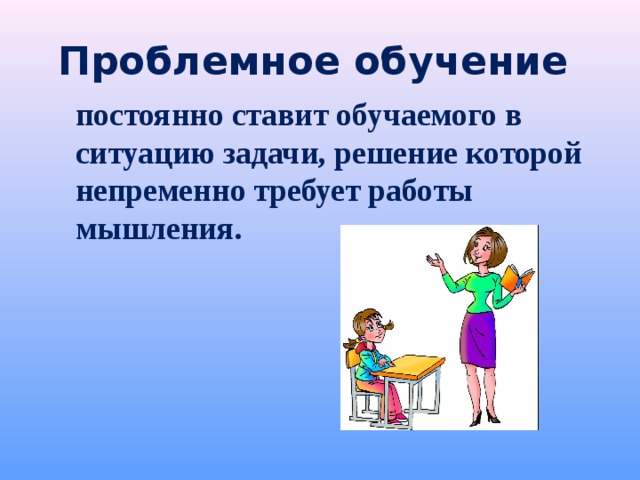 Проблемное обучение

постоянно ставит обучаемого в ситуацию задачи, решение которой непременно требует работы мышления.